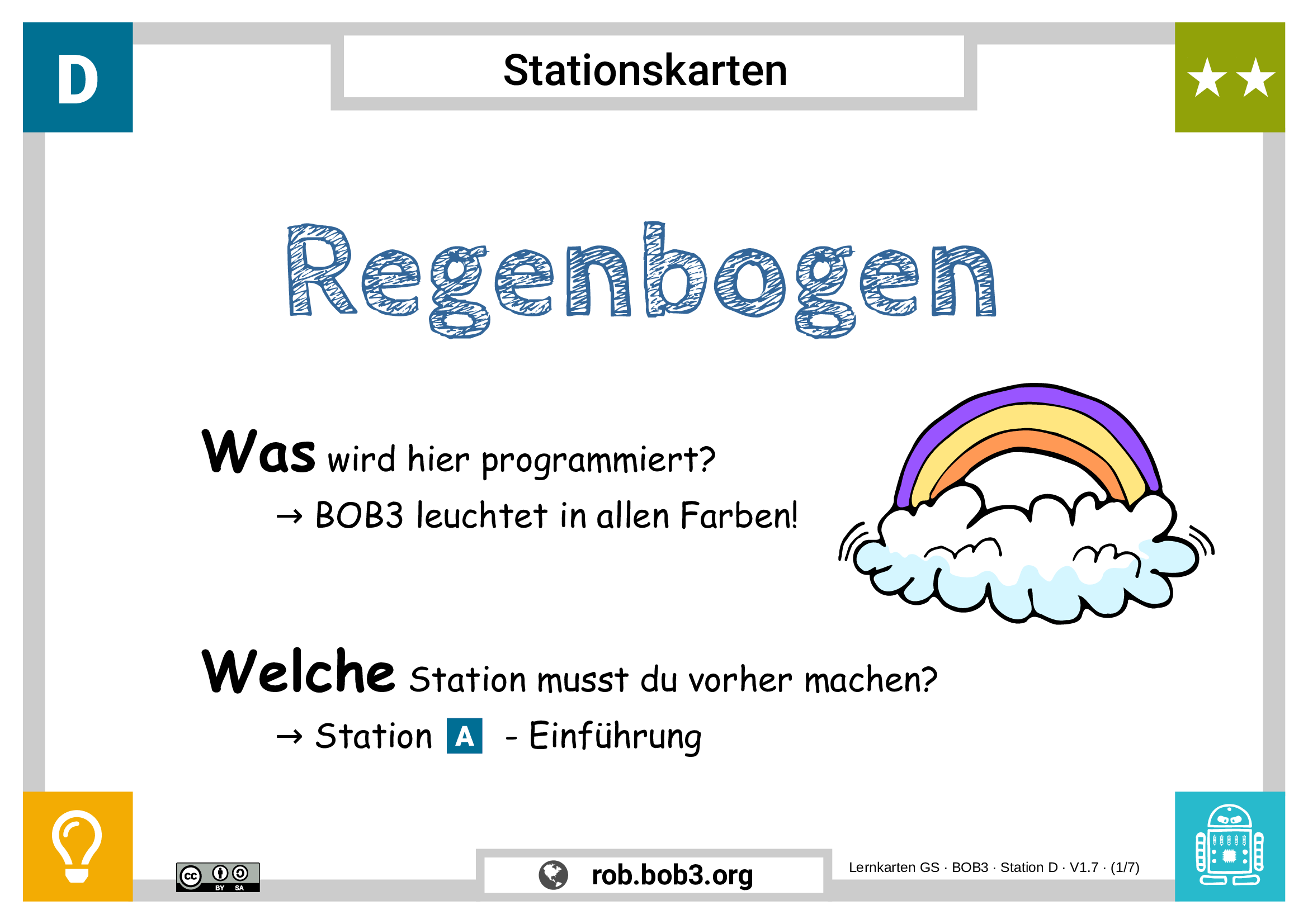 D

Stationskarten

★★

Regenbogen

Was wird hier programmiert?

→ BOB3 leuchtet in allen Farben!

Welche Station musst du vorher machen?

→ Station A - Einführung

cc BY SA

rob.bob3.org

Lernkarten GS · BOB3 · Station D · V1.7 · (1/7)